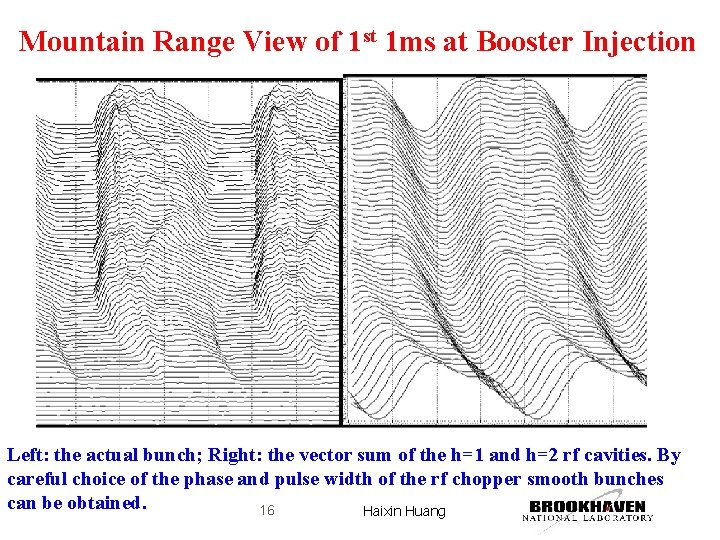 Mountain Range View of 1$^{st}$ 1ms at Booster Injection

Left: the actual bunch; Right: the vector sum of the h=1 and h=2 rf cavities. By careful choice of the phase and pulse width of the rf chopper smooth bunches can be obtained.

16

Haixin Huang

BROOKHAVEN
NATIONAL LABORATORY